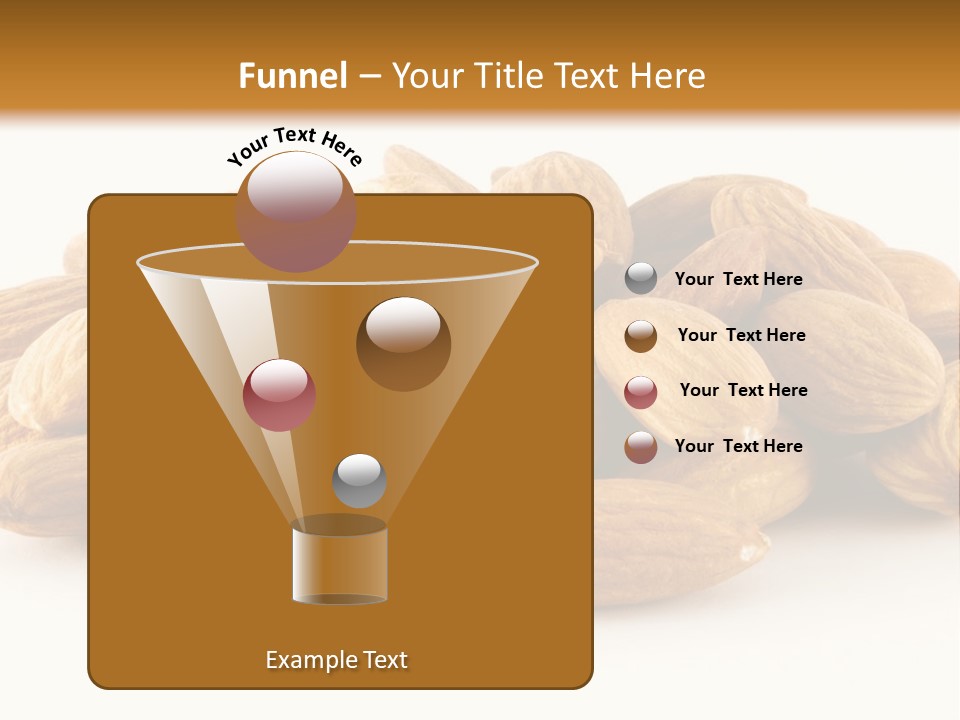 Funnel – Your Title Text Here

Your Text Here

Your Text Here

Your Text Here

Your Text Here

Your Text Here

Example Text